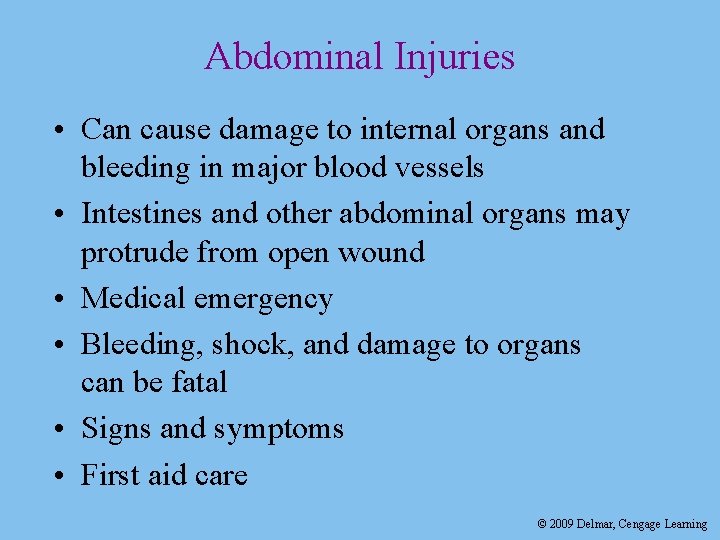 Abdominal Injuries

• Can cause damage to internal organs and bleeding in major blood vessels
• Intestines and other abdominal organs may protrude from open wound
• Medical emergency
• Bleeding, shock, and damage to organs can be fatal
• Signs and symptoms
• First aid care

© 2009 Delmar, Cengage Learning